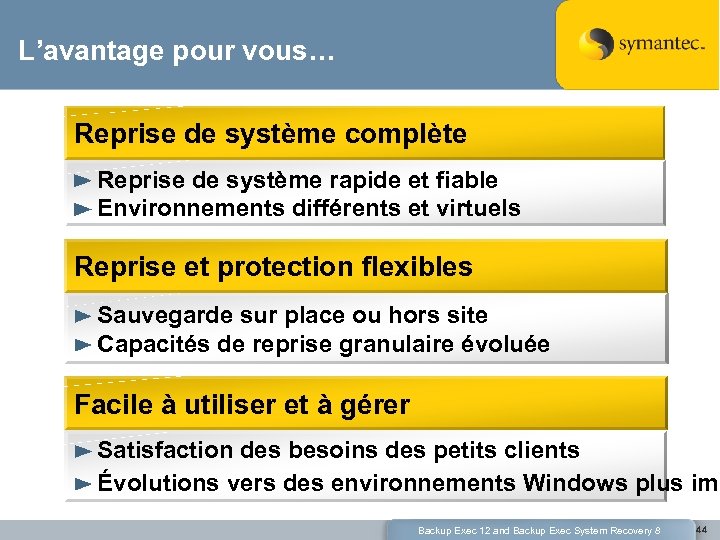 L’avantage pour vous…

symantec.

Reprise de système complète

Reprise de système rapide et fiable
Environnements différents et virtuels

Reprise et protection flexibles

Sauvegarde sur place ou hors site
Capacités de reprise granulaire évoluée

Facile à utiliser et à gérer

Satisfaction des besoins des petits clients
Évolutions vers des environnements Windows plus im

Backup Exec 12 and Backup Exec System Recovery 8

44